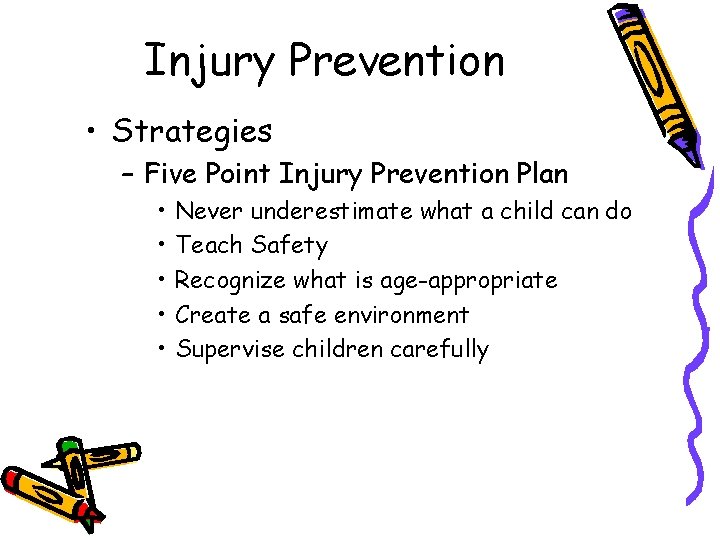 Injury Prevention

• Strategies
– Five Point Injury Prevention Plan
• Never underestimate what a child can do
• Teach Safety
• Recognize what is age-appropriate
• Create a safe environment
• Supervise children carefully